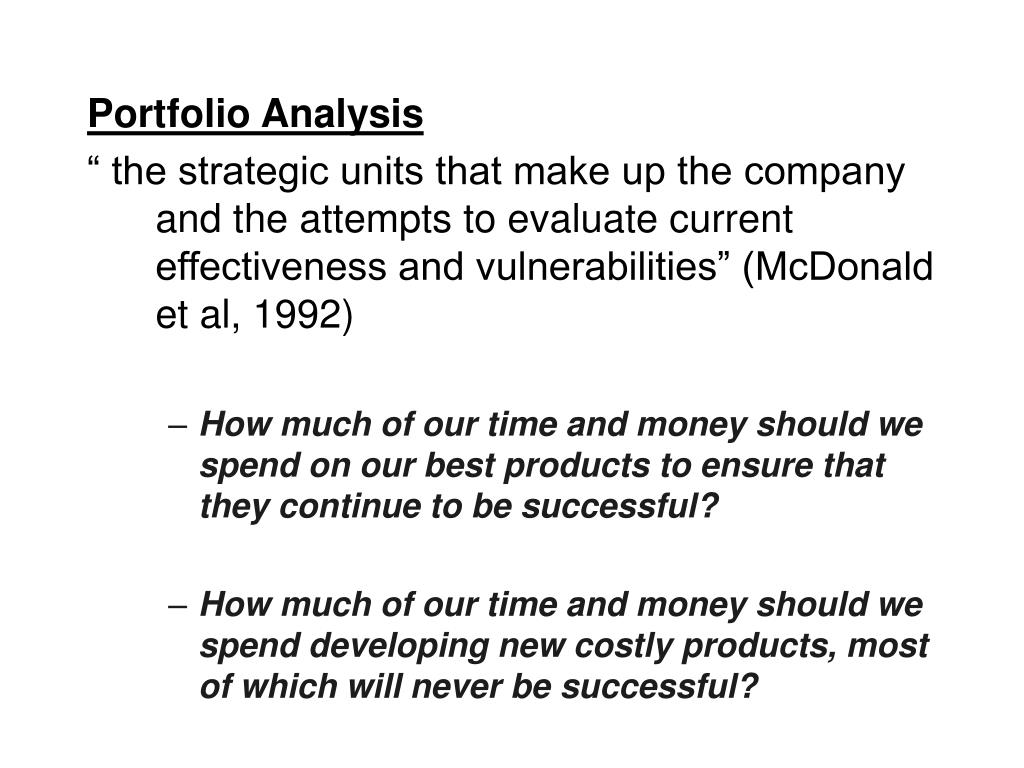 Portfolio Analysis

“ the strategic units that make up the company and the attempts to evaluate current effectiveness and vulnerabilities” (McDonald et al, 1992)

– How much of our time and money should we spend on our best products to ensure that they continue to be successful?

– How much of our time and money should we spend developing new costly products, most of which will never be successful?